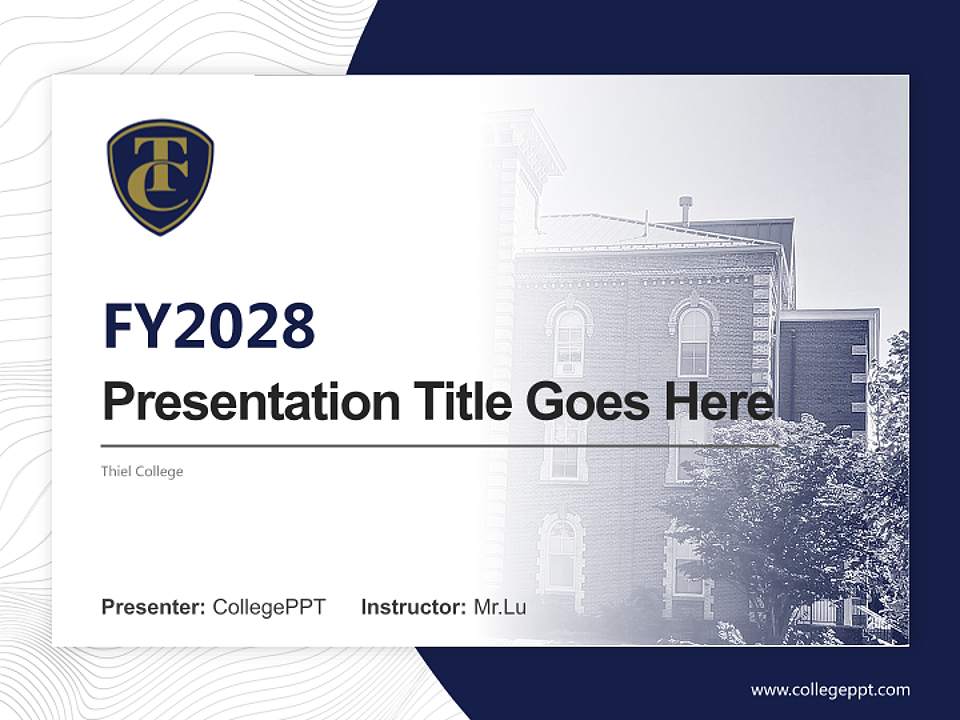 TC

FY2028

Presentation Title Goes Here

Thiel College

Presenter: CollegePPT Instructor: Mr.Lu

www.collegeppt.com